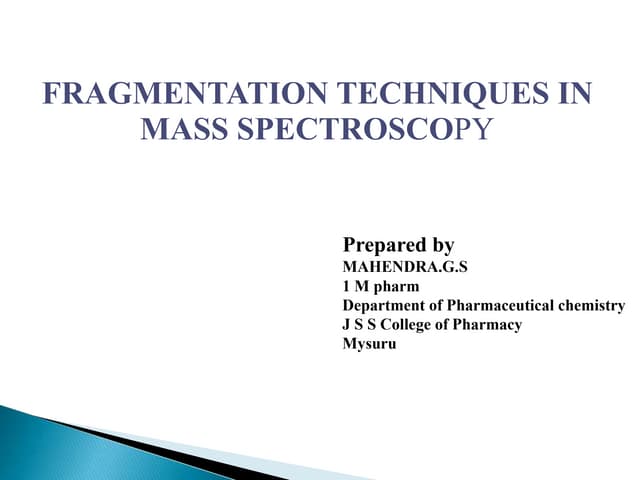 FRAGMENTATION TECHNIQUES IN MASS SPECTROSCOPY

Prepared by
MAHENDRA.G.S
1 M pharm
Department of Pharmaceutical chemistry
J S S College of Pharmacy
Mysuru